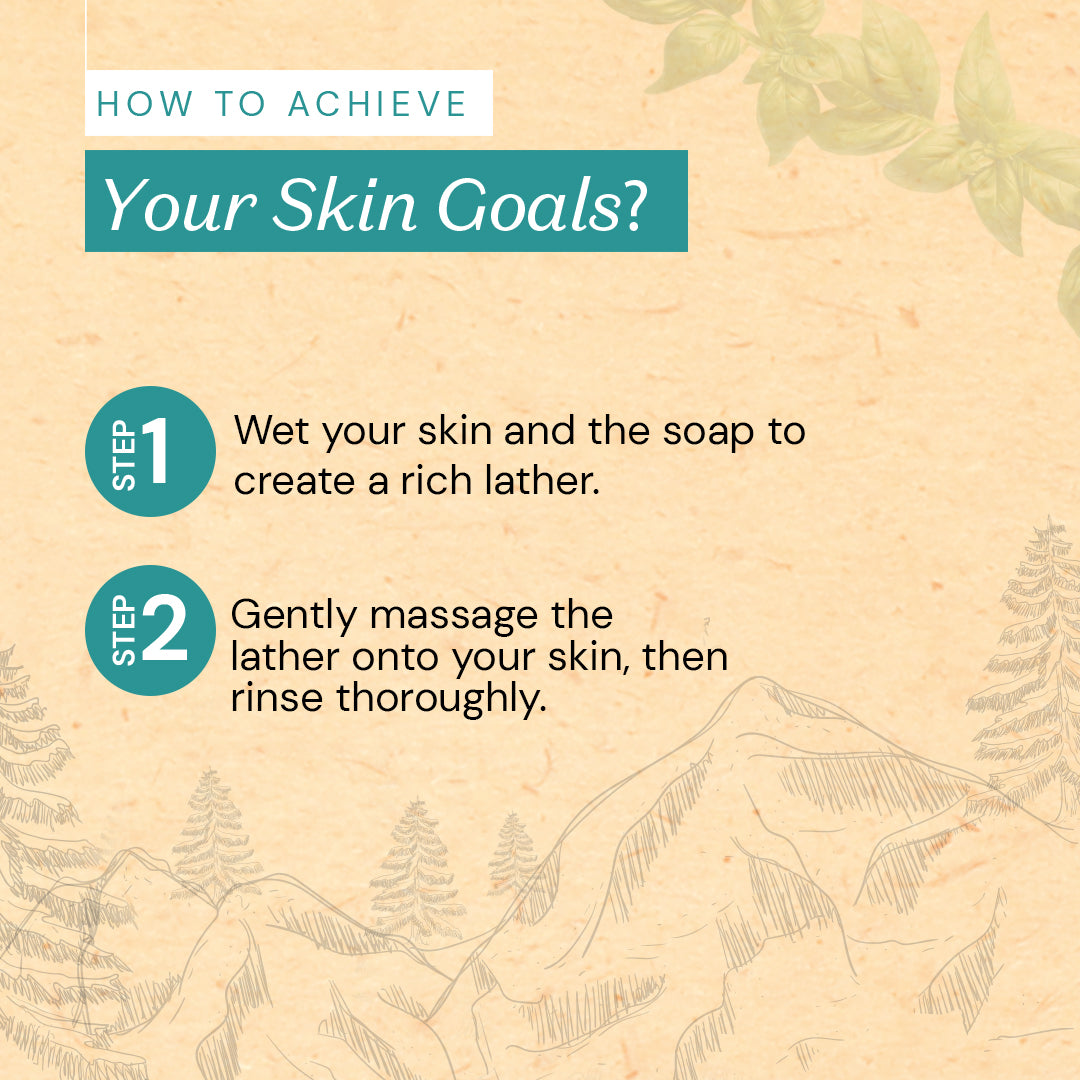 HOW TO ACHIEVE

Your Skin Goals?

STEP 1 Wet your skin and the soap to create a rich lather.

STEP 2 Gently massage the lather onto your skin, then rinse thoroughly.